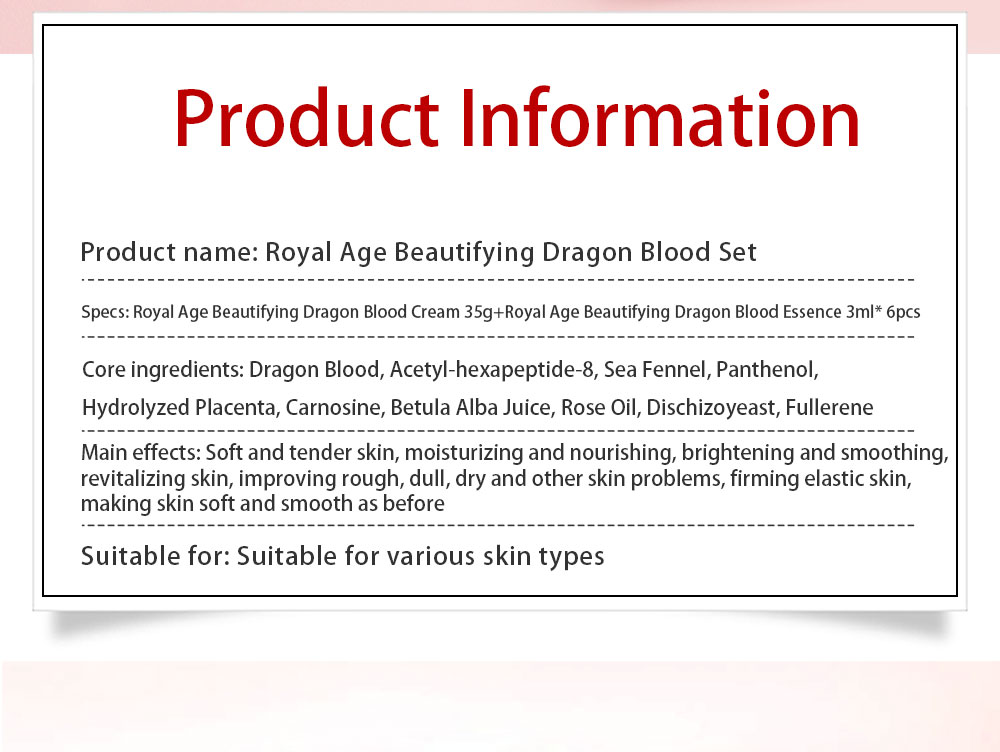 Product Information

Product name: Royal Age Beautifying Dragon Blood Set

Specs: Royal Age Beautifying Dragon Blood Cream 35g+Royal Age Beautifying Dragon Blood Essence 3ml* 6pcs

Core ingredients: Dragon Blood, Acetyl-hexapeptide-8, Sea Fennel, Panthenol, Hydrolyzed Placenta, Carnosine, Betula Alba Juice, Rose Oil, Dischizoyeast, Fullerene

Main effects: Soft and tender skin, moisturizing and nourishing, brightening and smoothing, revitalizing skin, improving rough, dull, dry and other skin problems, firming elastic skin, making skin soft and smooth as before

Suitable for: Suitable for various skin types